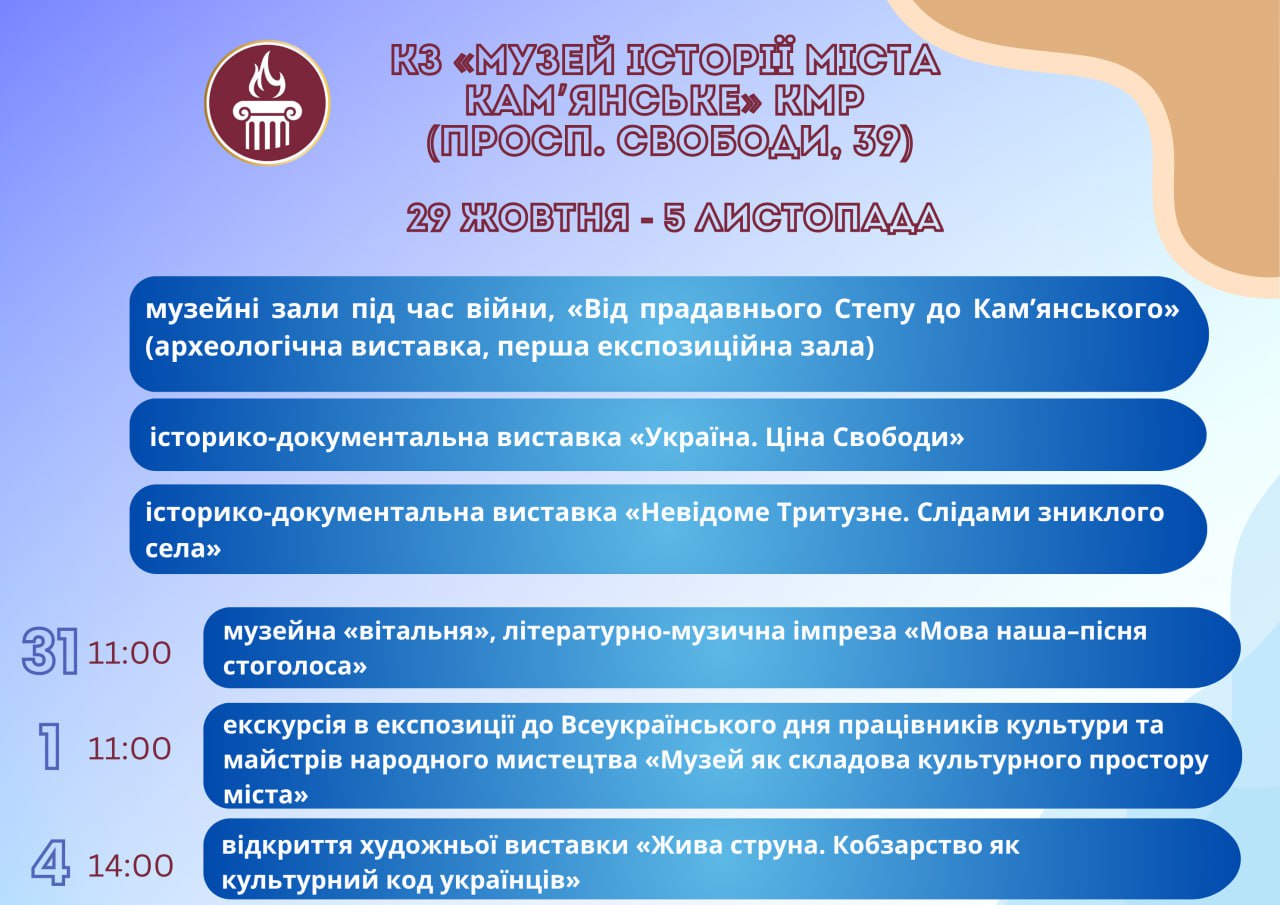 КЗ «МУЗЕЙ ІСТОРІЇ МІСТА КАМ'ЯНСЬКЕ» КМР (ПРОСП. СВОБОДИ, 39)

29 ЖОВТНЯ - 5 ЛИСТОПАДА

музейні зали під час війни, «Від прадавнього Степу до Кам'янського» (археологічна виставка, перша експозиційна зала)

історико-документальна виставка «Україна. Ціна Свободи»

історико-документальна виставка «Невідоме Тритузне. Слідами зниклого села»

31 11:00 музейна «вітальня», літературно-музична імпреза «Мова наша–пісня стоголоса»

1 11:00 екскурсія в експозиції до Всеукраїнського дня працівників культури та майстрів народного мистецтва «Музей як складова культурного простору міста»

4 14:00 відкриття художньої виставки «Жива струна. Кобзарство як культурний код українців»